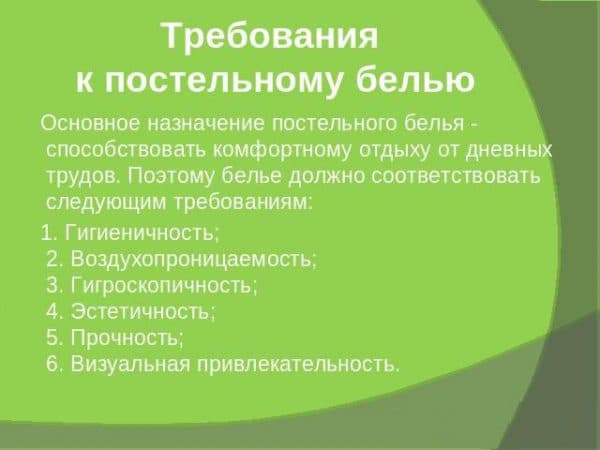 Требования к постельному белью

Основное назначение постельного белья - способствовать комфортному отдыху от дневных трудов. Поэтому белье должно соответствовать следующим требованиям:

1. Гигиеничность;
2. Воздухопроницаемость;
3. Гигроскопичность;
4. Эстетичность;
5. Прочность;
6. Визуальная привлекательность.